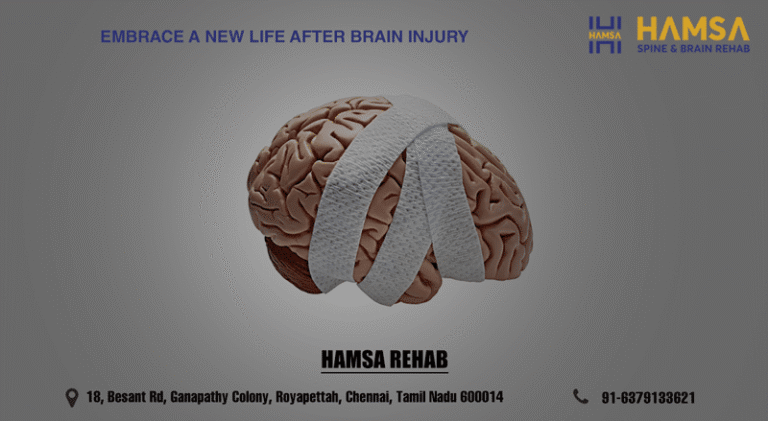 EMBRACE A NEW LIFE AFTER BRAIN INJURY

HAMSA

HAMSA
SPINE & BRAIN REHAB

HAMSA REHAB

18, Besant Rd, Ganapathy Colony, Royapettah, Chennai, Tamil Nadu 600014

91-6379133621